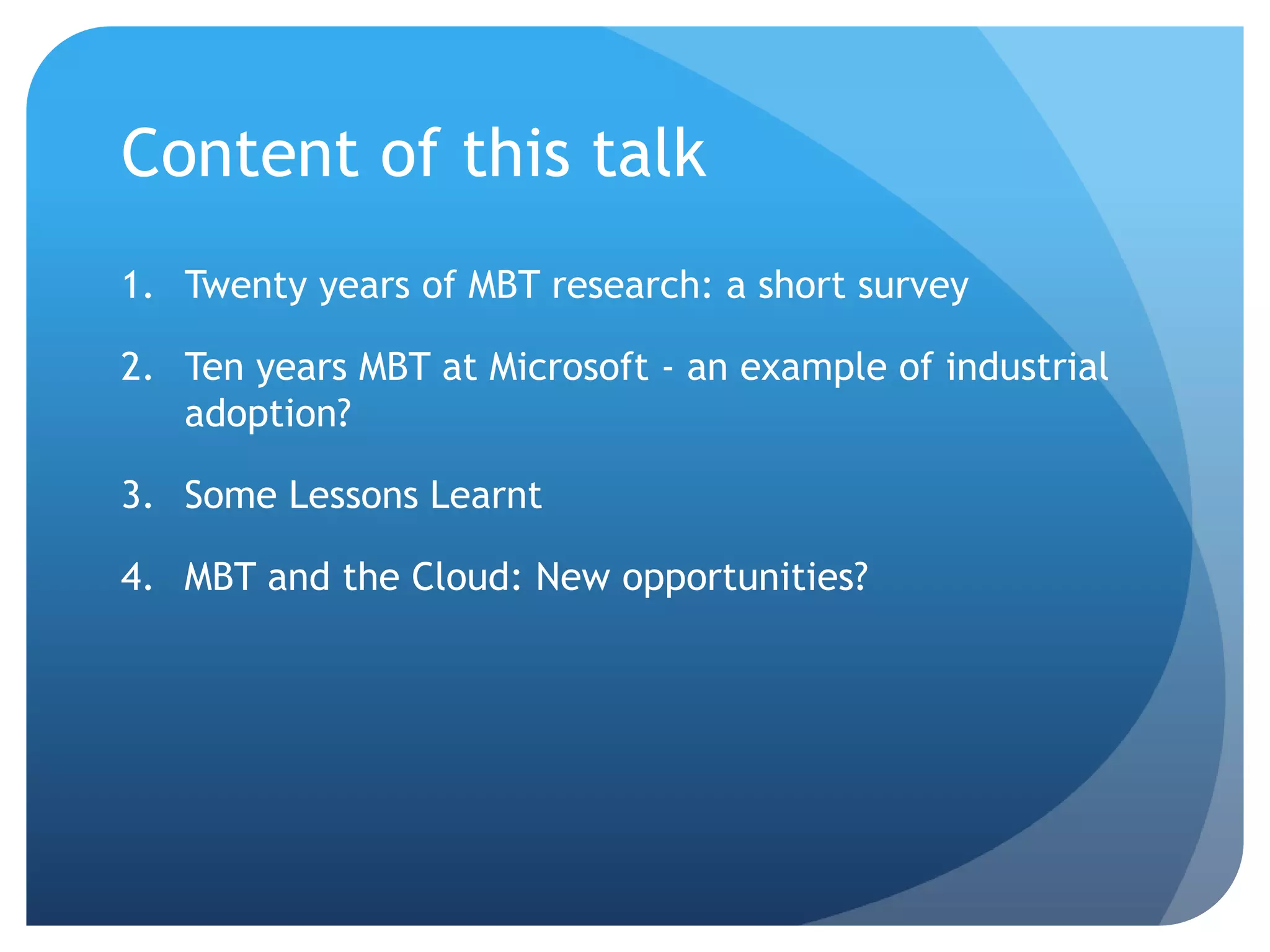 Content of this talk

1. Twenty years of MBT research: a short survey

2. Ten years MBT at Microsoft - an example of industrial adoption?

3. Some Lessons Learnt

4. MBT and the Cloud: New opportunities?